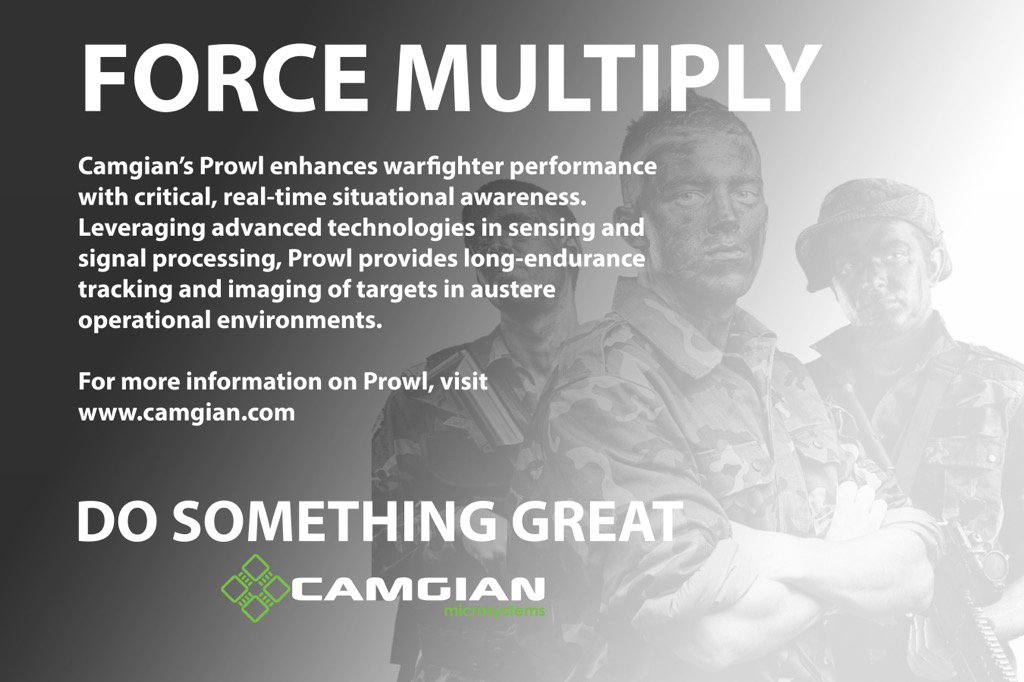 FORCE MULTIPLY

Camgian's Prowl enhances warfighter performance with critical, real-time situational awareness. Leveraging advanced technologies in sensing and signal processing, Prowl provides long-endurance tracking and imaging of targets in austere operational environments.

For more information on Prowl, visit www.camgian.com

DO SOMETHING GREAT

CAMGIAN
microsystems